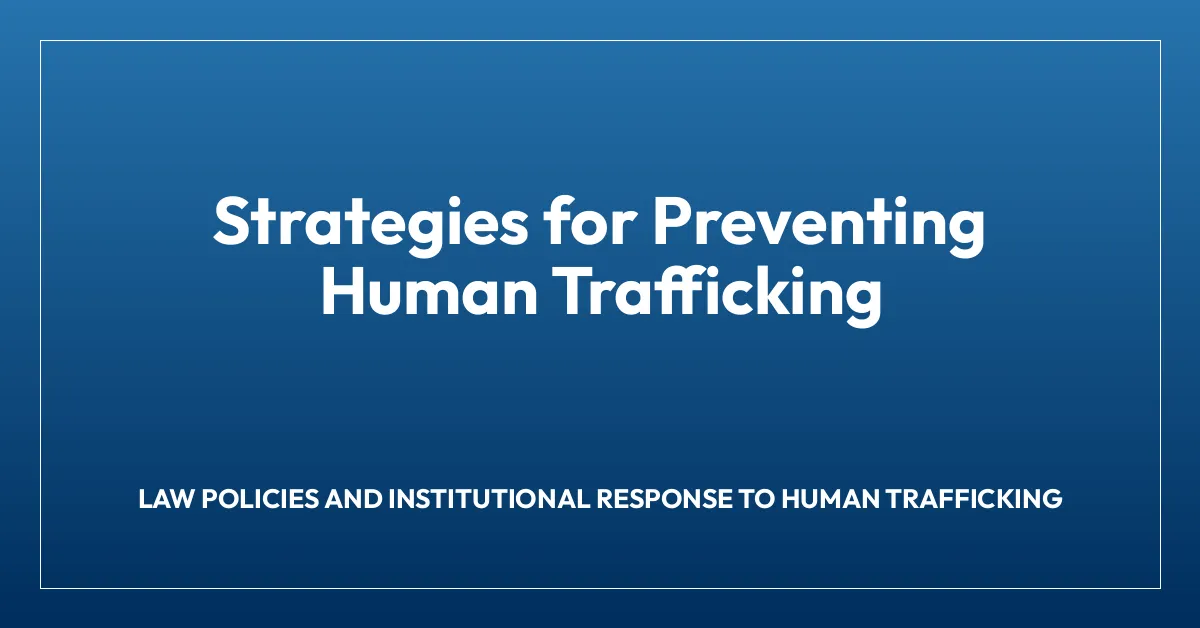 Strategies for Preventing Human Trafficking

LAW POLICIES AND INSTITUTIONAL RESPONSE TO HUMAN TRAFFICKING